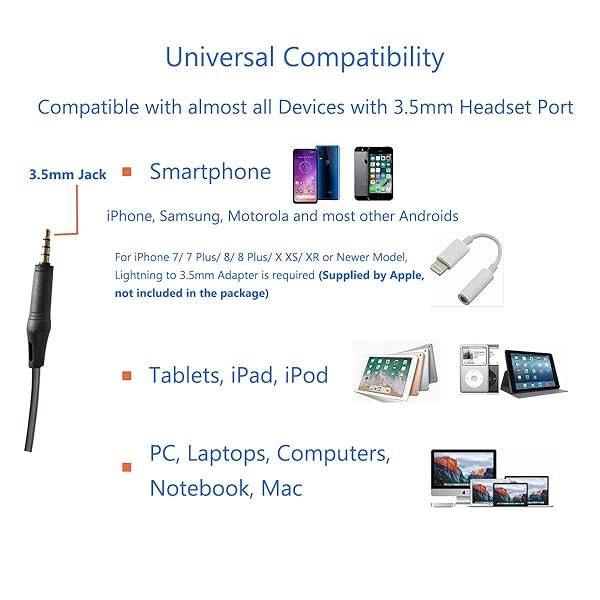 Universal Compatibility

Compatible with almost all Devices with 3.5mm Headset Port

3.5mm Jack

Smartphone

iPhone, Samsung, Motorola and most other Androids

For iPhone 7/ 7 Plus/ 8/ 8 Plus/ X XS/ XR or Newer Model, Lightning to 3.5mm Adapter is required (Supplied by Apple, not included in the package)

Tablets, iPad, iPod

PC, Laptops, Computers, Notebook, Mac